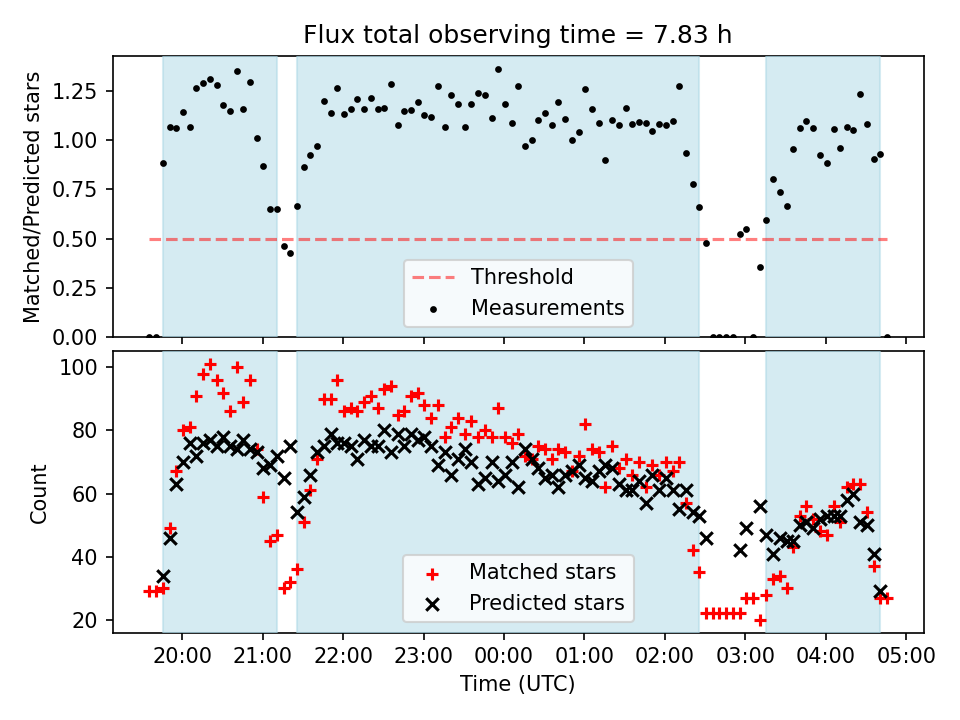 Flux total observing time = 7.83 h

Matched/Predicted stars

1.25
1.00
0.75
0.50
0.25
0.00

Threshold
Measurements

Count

100
80
60
40
20

Matched stars
Predicted stars

20:00 21:00 22:00 23:00 00:00 01:00 02:00 03:00 04:00 05:00

Time (UTC)